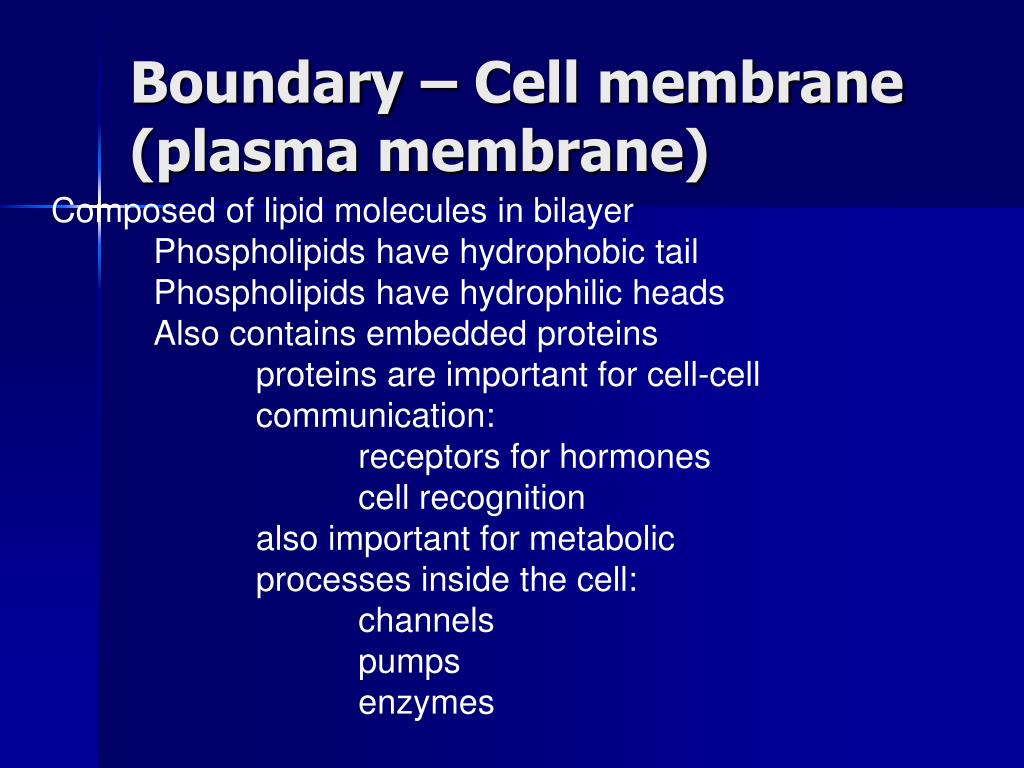 Boundary – Cell membrane (plasma membrane)

Composed of lipid molecules in bilayer
Phospholipids have hydrophobic tail
Phospholipids have hydrophilic heads
Also contains embedded proteins
proteins are important for cell-cell communication:
receptors for hormones
cell recognition
also important for metabolic processes inside the cell:
channels
pumps
enzymes